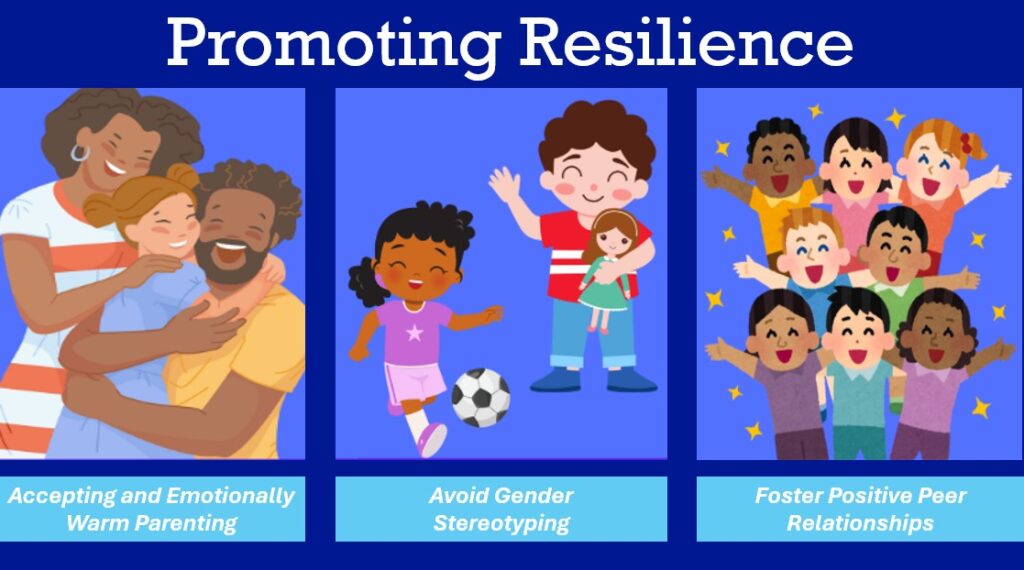 Promoting Resilience

Accepting and Emotionally Warm Parenting

Avoid Gender Stereotyping

Foster Positive Peer Relationships